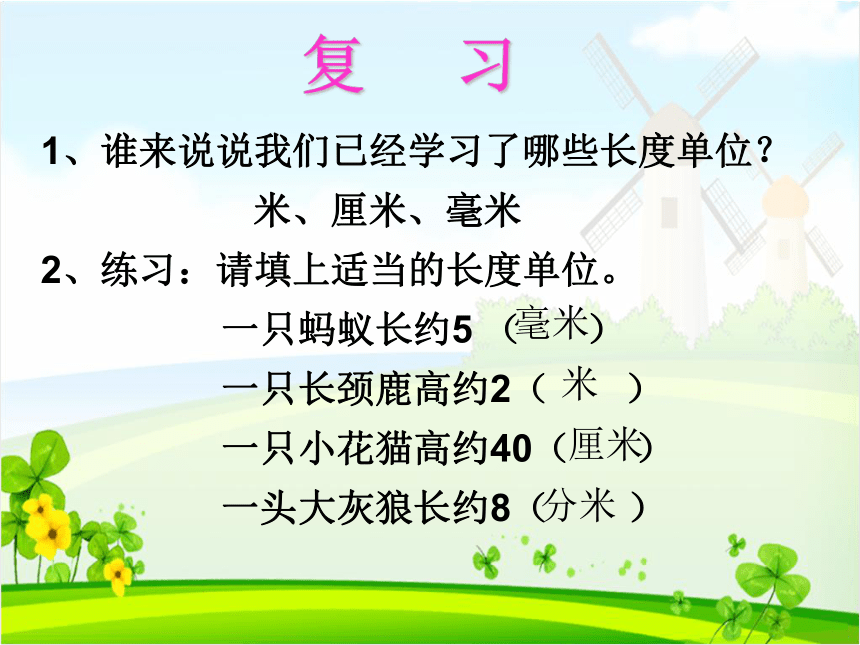 复　习

1、谁来说说我们已经学习了哪些长度单位？

米、厘米、毫米

2、练习：请填上适当的长度单位。

一只蚂蚁长约5 （毫米）

一只长颈鹿高约2（ 米 ）

一只小花猫高约40（厘米）

一头大灰狼长约8（分米 ）